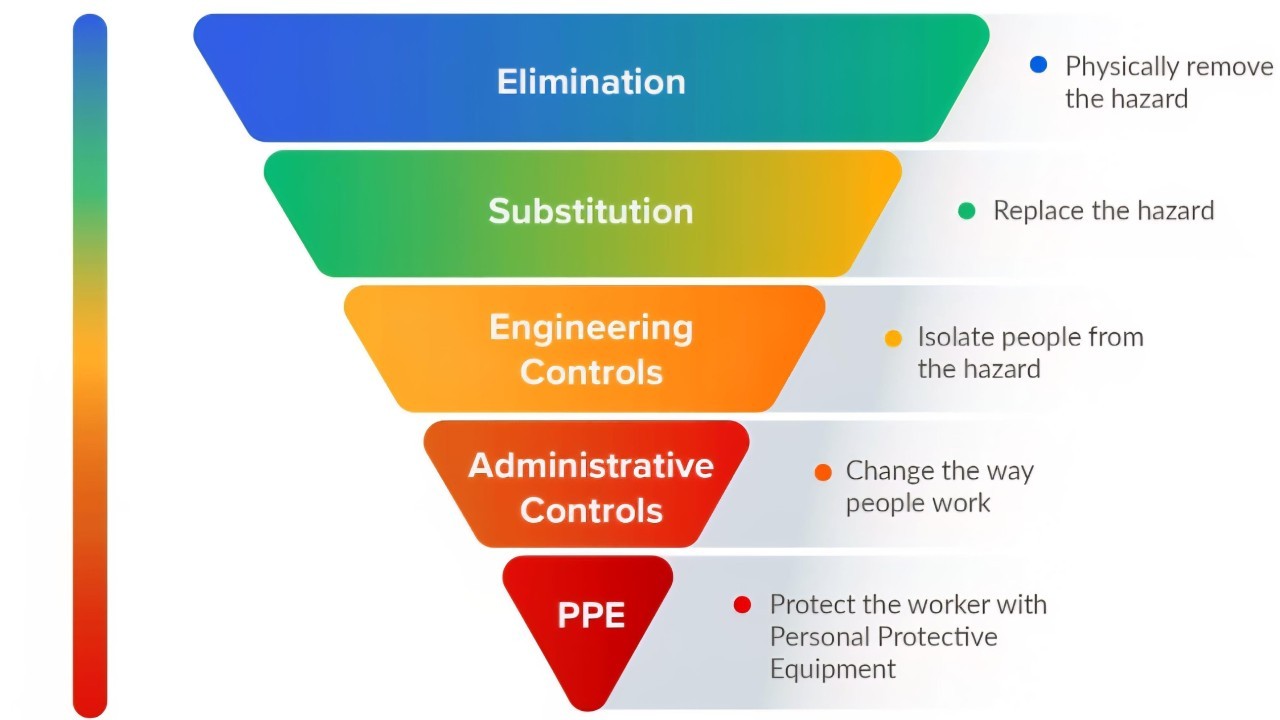 Elimination

Physically remove the hazard

Substitution

Replace the hazard

Engineering Controls

Isolate people from the hazard

Administrative Controls

Change the way people work

PPE

Protect the worker with Personal Protective Equipment